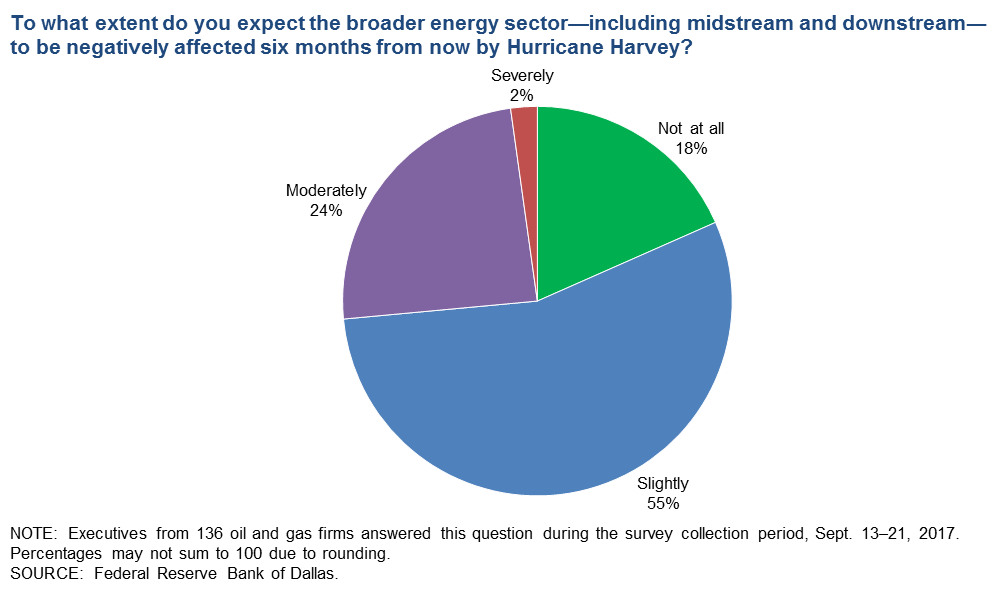 To what extent do you expect the broader energy sector—including midstream and downstream—to be negatively affected six months from now by Hurricane Harvey?

Severely
2%

Not at all
18%

Moderately
24%

Slightly
55%

NOTE: Executives from 136 oil and gas firms answered this question during the survey collection period, Sept. 13–21, 2017. Percentages may not sum to 100 due to rounding.
SOURCE: Federal Reserve Bank of Dallas.